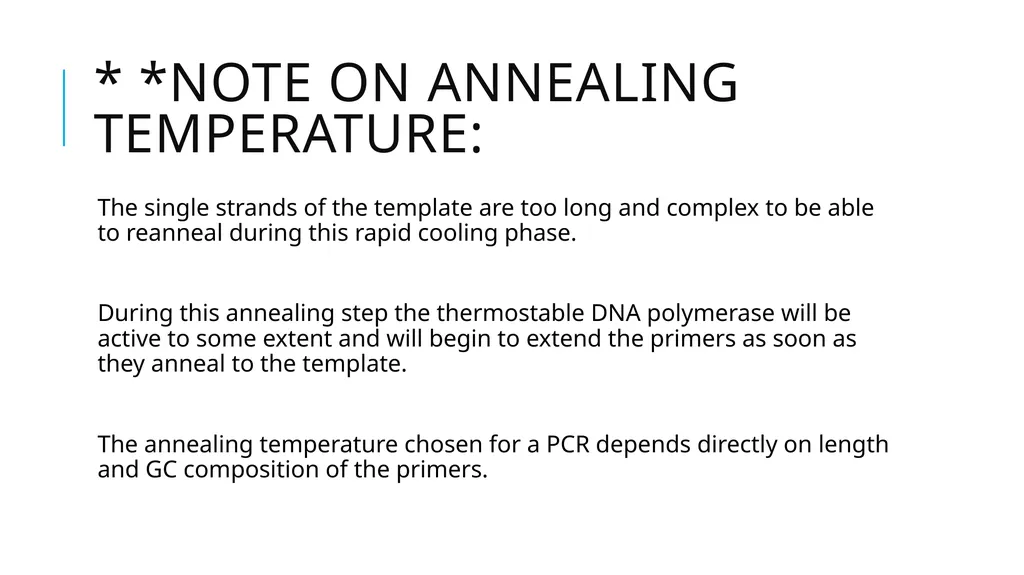 * *NOTE ON ANNEALING TEMPERATURE:

The single strands of the template are too long and complex to be able to reanneal during this rapid cooling phase.

During this annealing step the thermostable DNA polymerase will be active to some extent and will begin to extend the primers as soon as they anneal to the template.

The annealing temperature chosen for a PCR depends directly on length and GC composition of the primers.